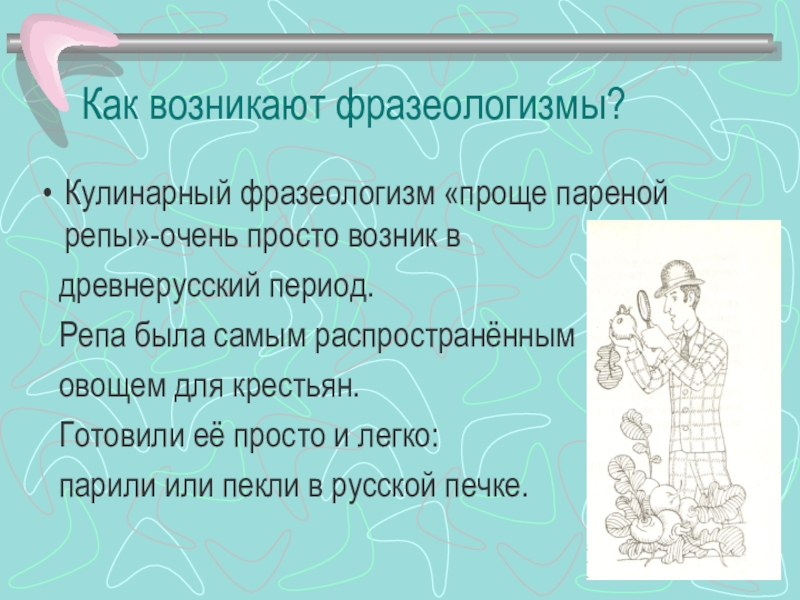 Как возникают фразеологизмы?

• Кулинарный фразеологизм «проще пареной репы»-очень просто возник в древнерусский период.

Репа была самым распространённым овощем для крестьян.

Готовили её просто и легко:

парили или пекли в русской печке.